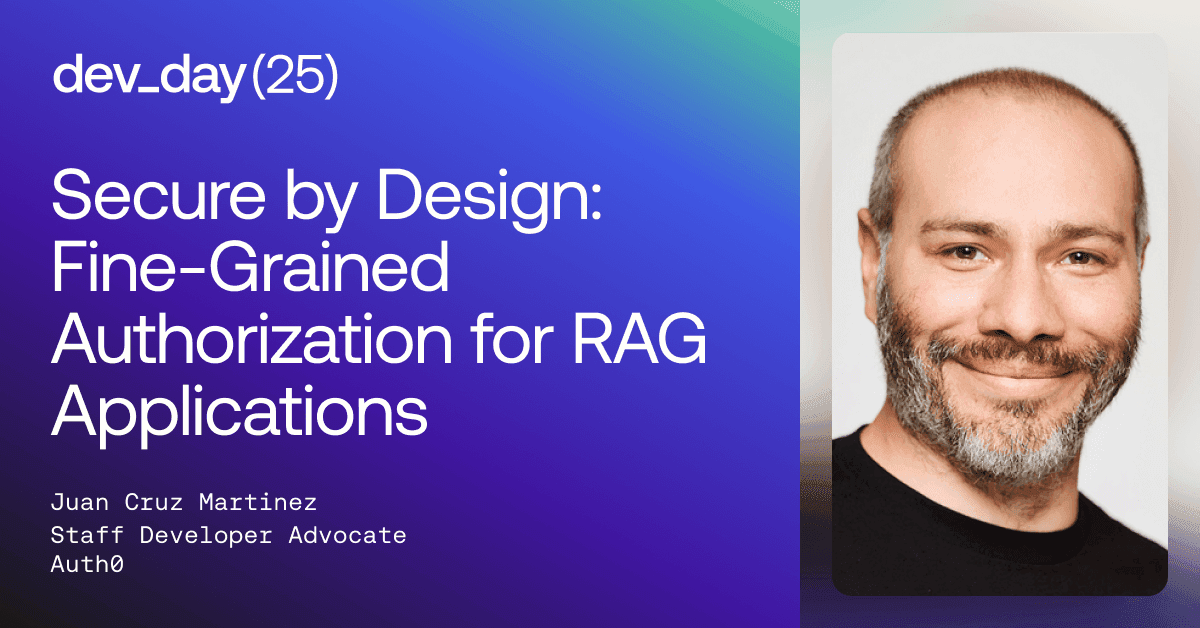 dev_day(25)

Secure by Design: Fine-Grained Authorization for RAG Applications

Juan Cruz Martinez
Staff Developer Advocate
Auth0